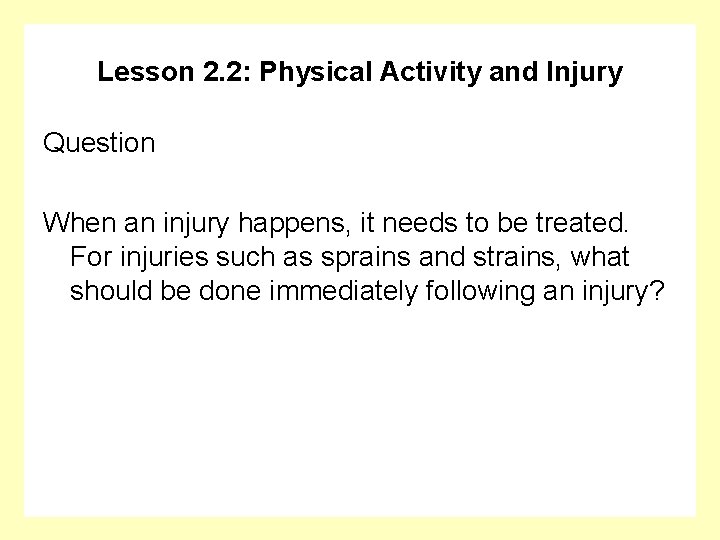 Lesson 2.2: Physical Activity and Injury

Question

When an injury happens, it needs to be treated. For injuries such as sprains and strains, what should be done immediately following an injury?